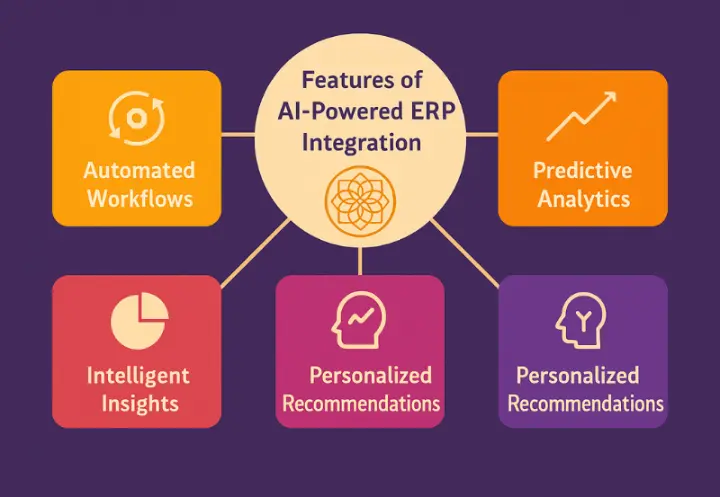 Features of AI-Powered ERP Integration

Automated Workflows

Predictive Analytics

Intelligent Insights

Personalized Recommendations

Personalized Recommendations